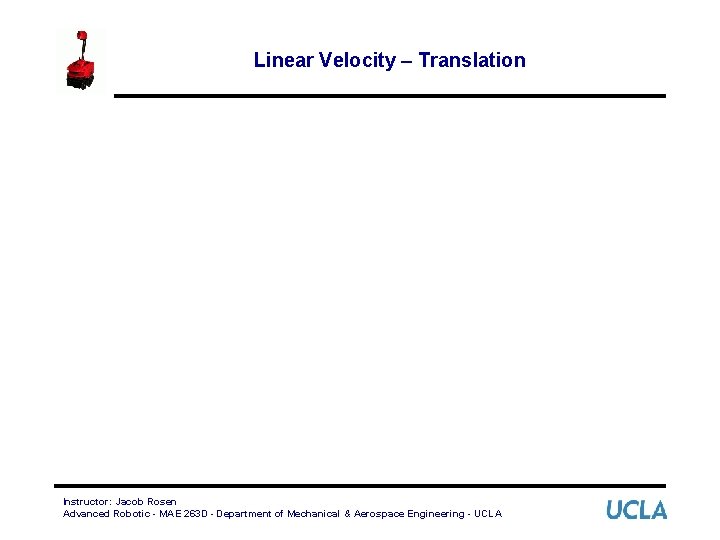 Linear Velocity – Translation

Instructor: Jacob Rosen
Advanced Robotic - MAE 263D - Department of Mechanical & Aerospace Engineering - UCLA

UCLA